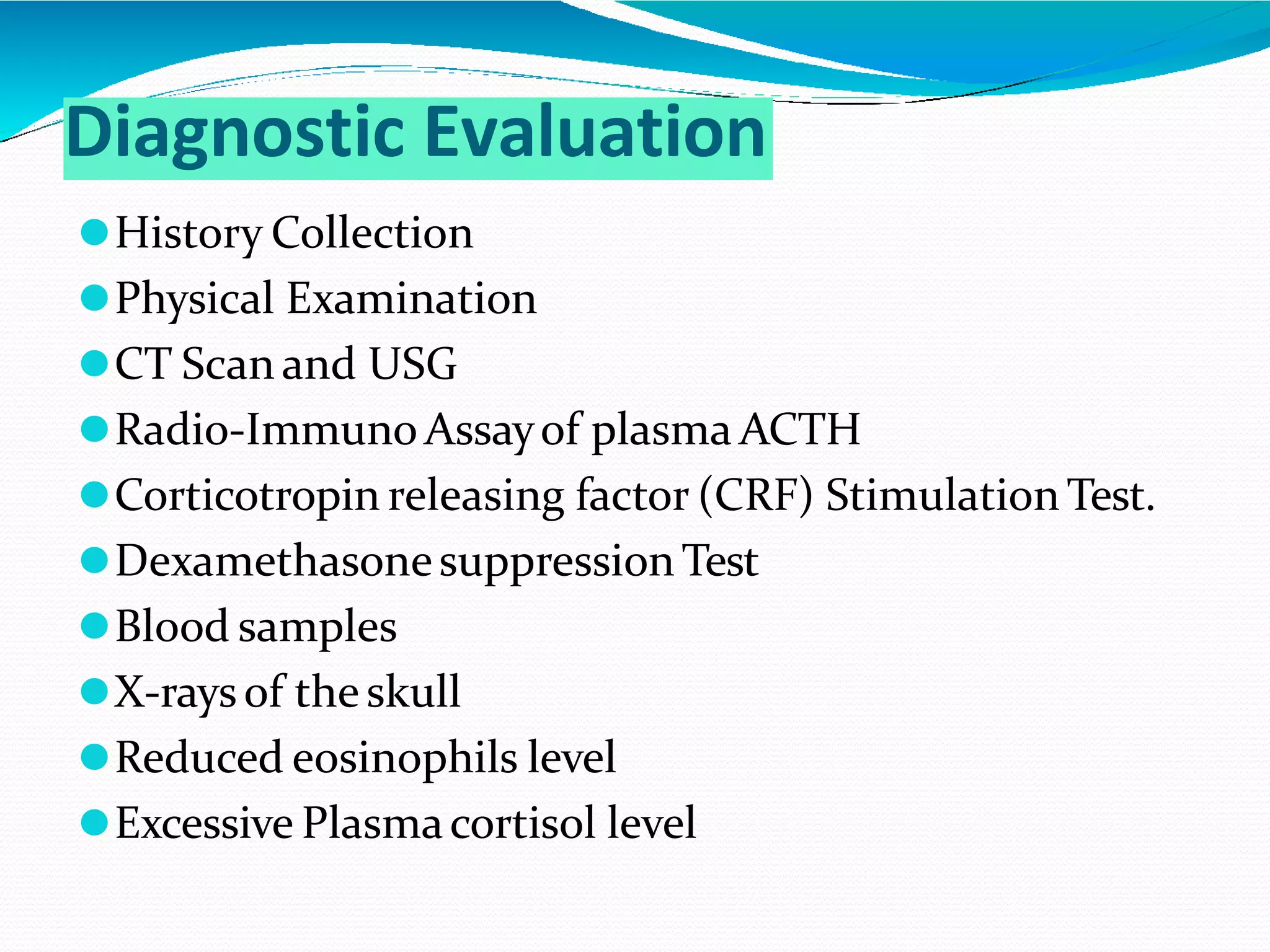 Diagnostic Evaluation

- History Collection
- Physical Examination
- CT Scan and USG
- Radio-Immuno Assay of plasma ACTH
- Corticotropin releasing factor (CRF) Stimulation Test.
- Dexamethasone suppression Test
- Blood samples
- X-rays of the skull
- Reduced eosinophils level
- Excessive Plasma cortisol level